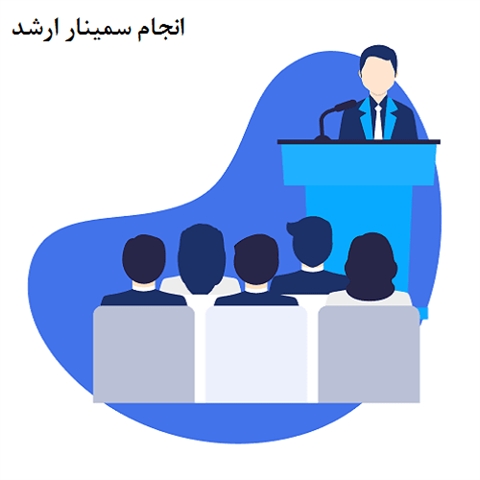 انجام سمینار ارشد